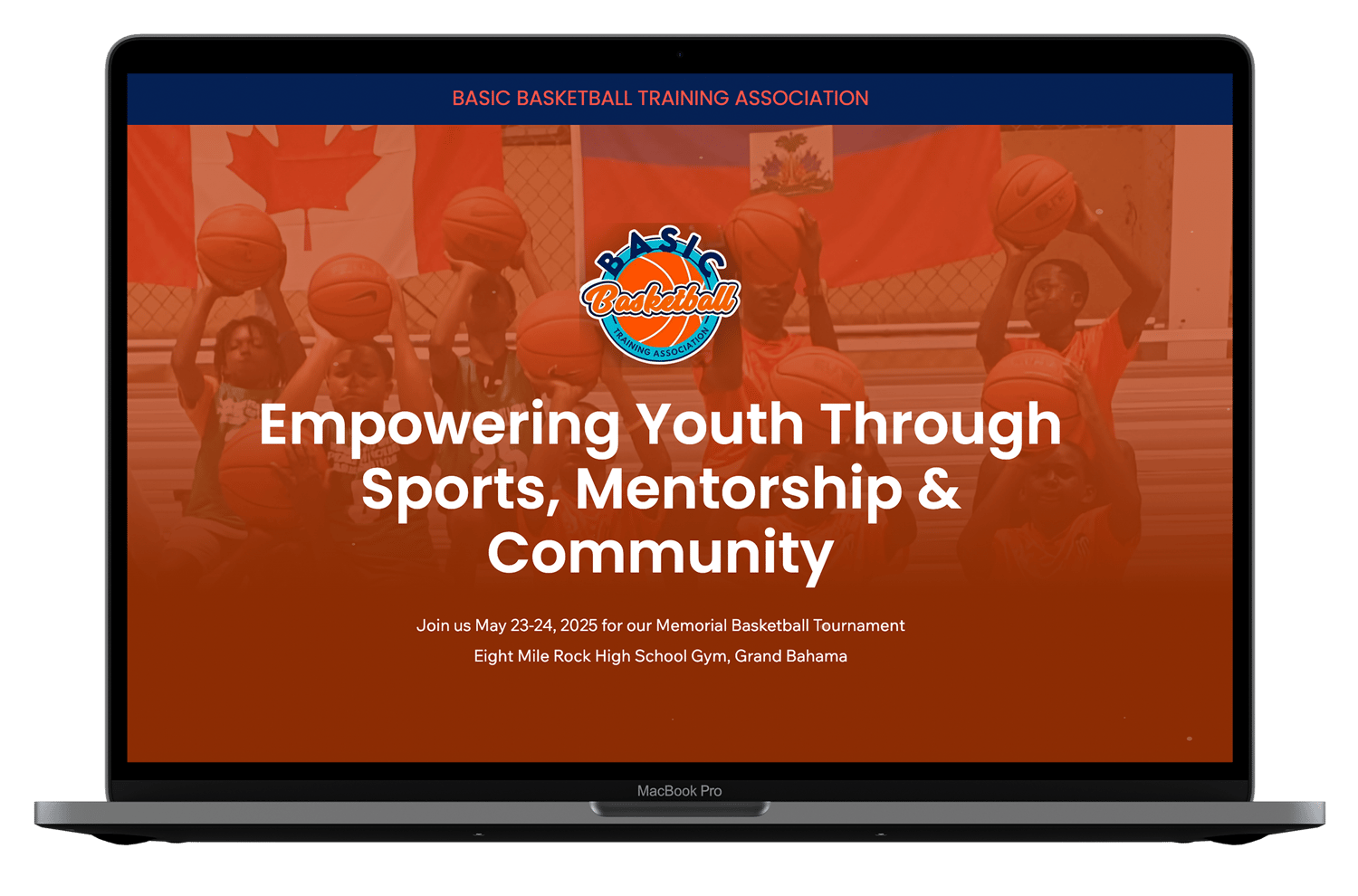 BASIC BASKETBALL TRAINING ASSOCIATION

BASIC
Basketball
TRAINING ASSOCIATION

Empowering Youth Through Sports, Mentorship & Community

Join us May 23-24, 2025 for our Memorial Basketball Tournament

Eight Mile Rock High School Gym, Grand Bahama

MacBook Pro